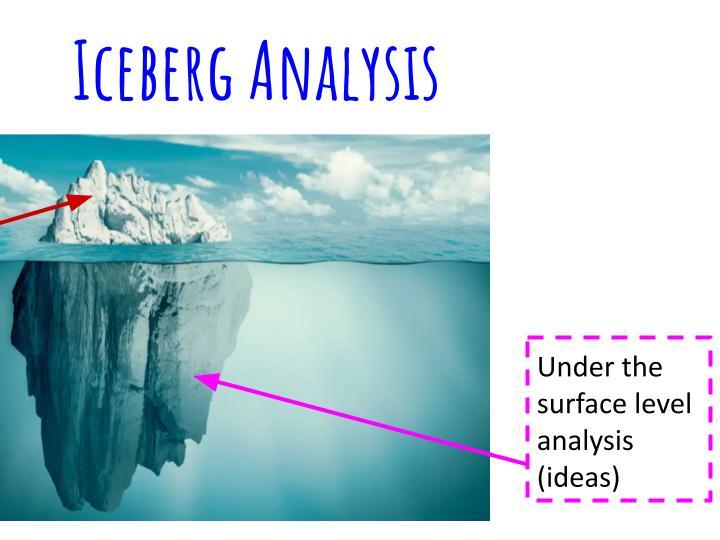 ICEBERG ANALYSIS

Under the surface level analysis (ideas)